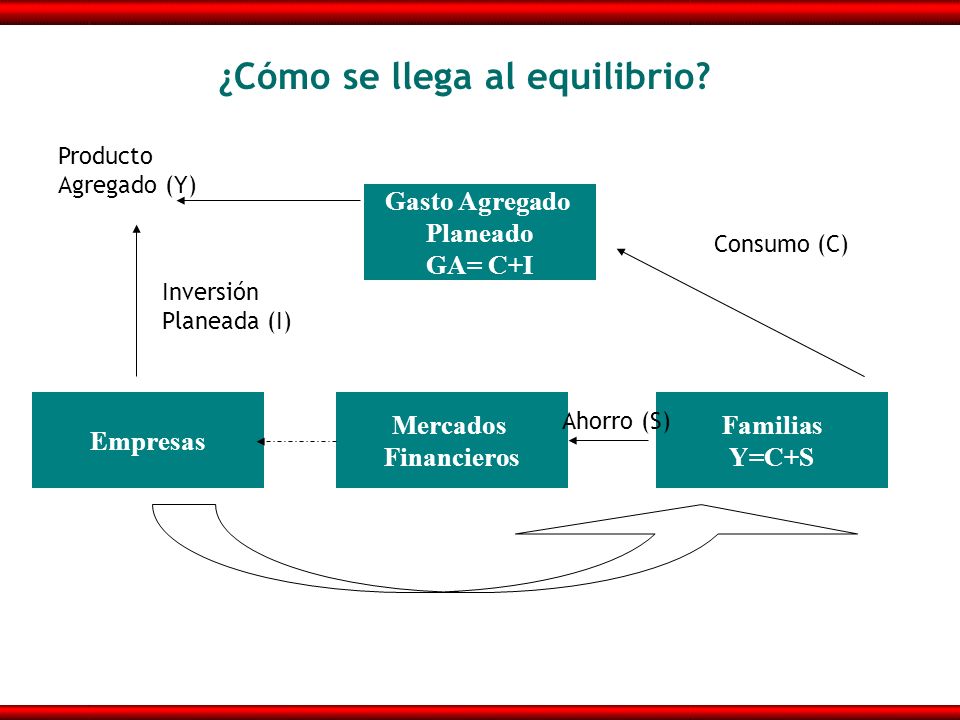 ¿Cómo se llega al equilibrio?

Producto Agregado (Y)

Gasto Agregado Planeado GA= C+I

Consumo (C)

Inversión Planeada (I)

Empresas

Mercados Financieros

Ahorro (S)

Familias Y=C+S